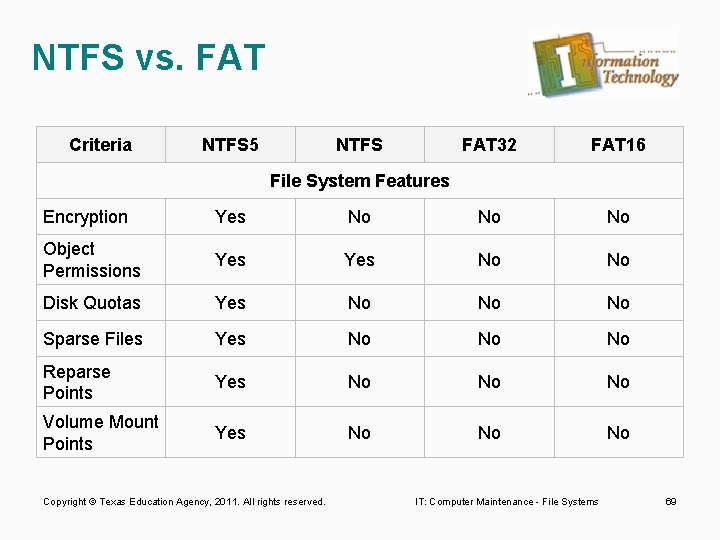 NTFS vs. FAT

Information Technology

| Criteria | NTFS5 | NTFS | FAT32 | FAT16 |
|---|---|---|---|---|
| File System Features | | | | |
| Encryption | Yes | No | No | No |
| Object Permissions | Yes | Yes | No | No |
| Disk Quotas | Yes | No | No | No |
| Sparse Files | Yes | No | No | No |
| Reparse Points | Yes | No | No | No |
| Volume Mount Points | Yes | No | No | No |

Copyright © Texas Education Agency, 2011. All rights reserved.

IT: Computer Maintenance - File Systems

69